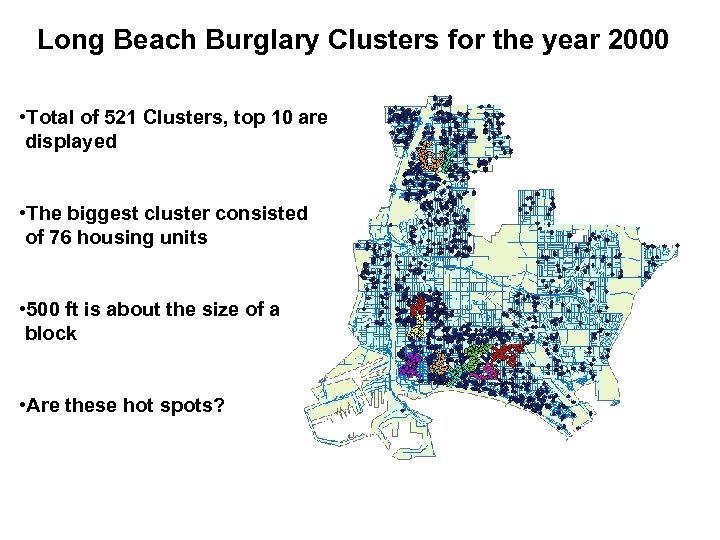 Long Beach Burglary Clusters for the year 2000

•Total of 521 Clusters, top 10 are displayed

•The biggest cluster consisted of 76 housing units

•500 ft is about the size of a block

•Are these hot spots?